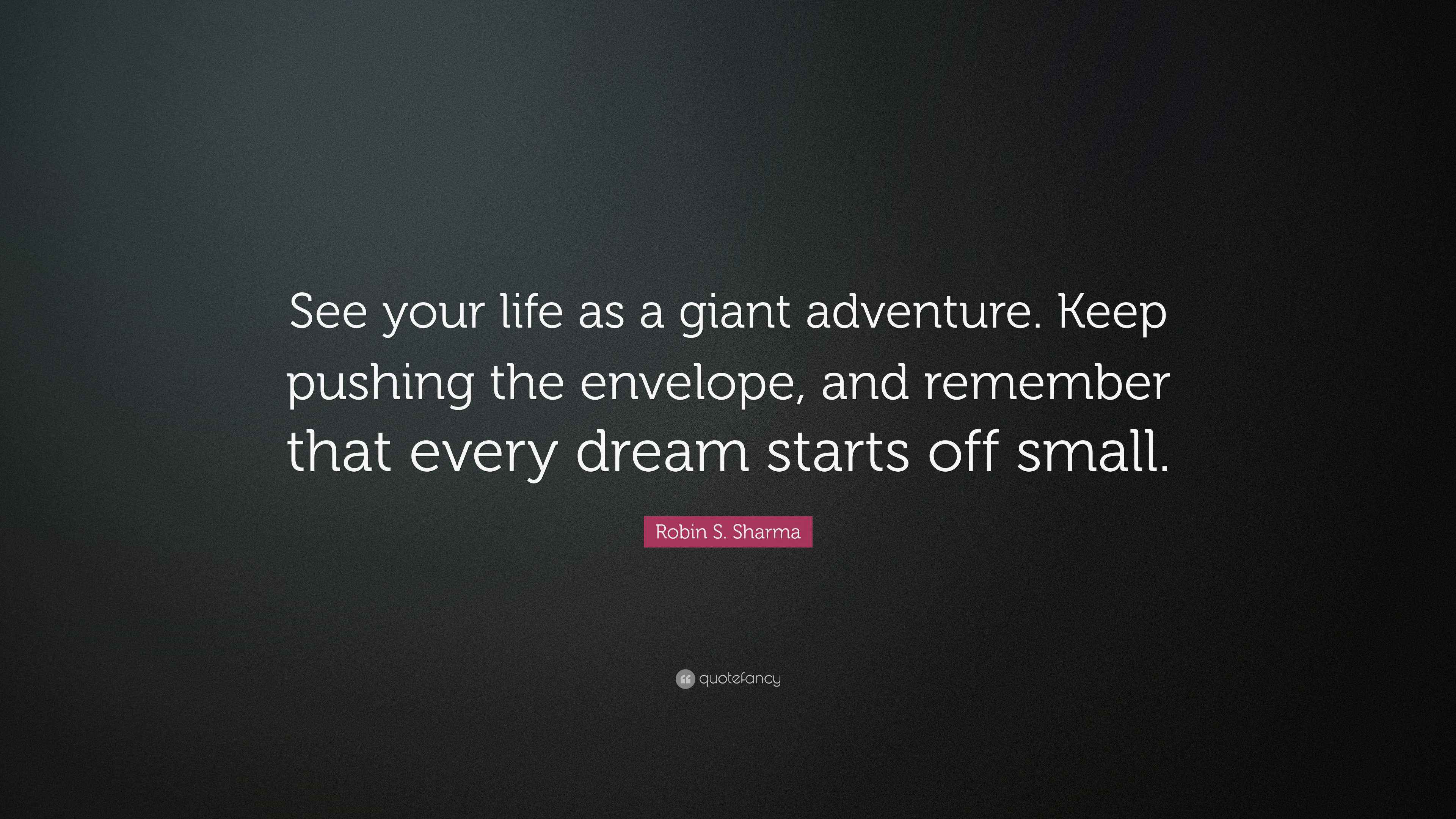 See your life as a giant adventure. Keep pushing the envelope, and remember that every dream starts off small.

Robin S. Sharma

quotefancy